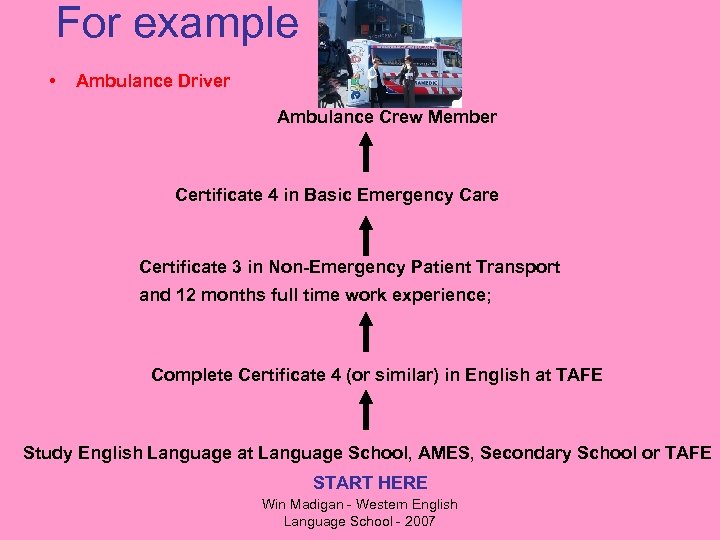 For example

• Ambulance Driver

Ambulance Crew Member

Certificate 4 in Basic Emergency Care

Certificate 3 in Non-Emergency Patient Transport and 12 months full time work experience;

Complete Certificate 4 (or similar) in English at TAFE

Study English Language at Language School, AMES, Secondary School or TAFE

START HERE

Win Madigan - Western English Language School - 2007